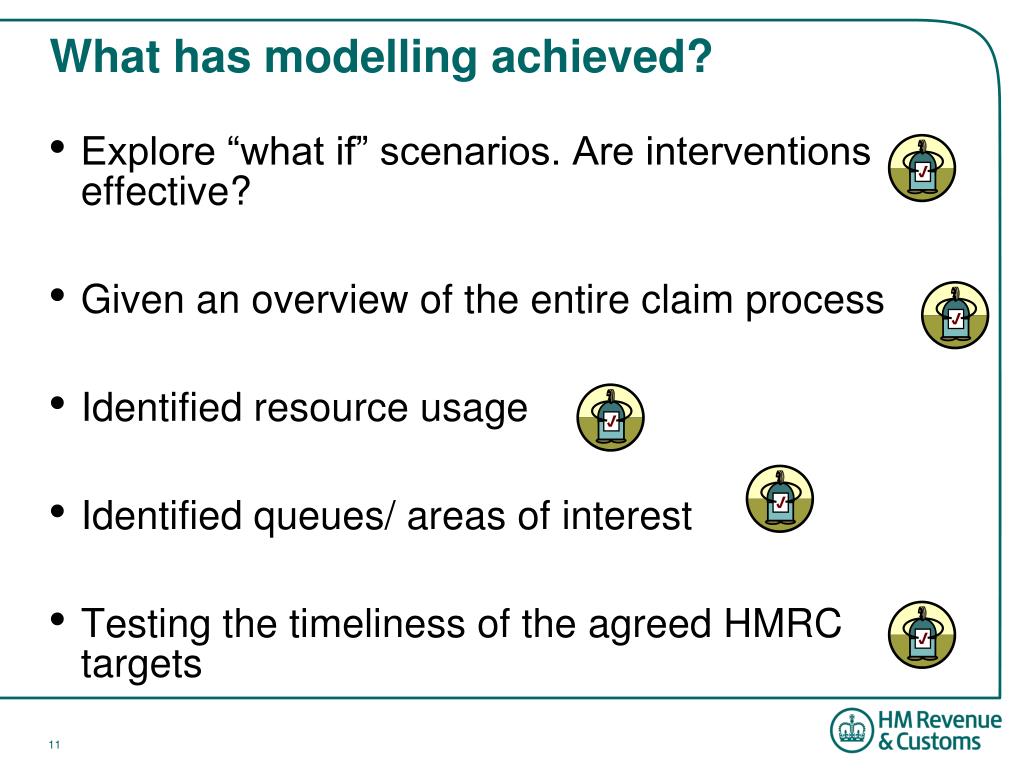 What has modelling achieved?

• Explore “what if” scenarios. Are interventions effective?

• Given an overview of the entire claim process

• Identified resource usage

• Identified queues/ areas of interest

• Testing the timeliness of the agreed HMRC targets

11

HM Revenue & Customs